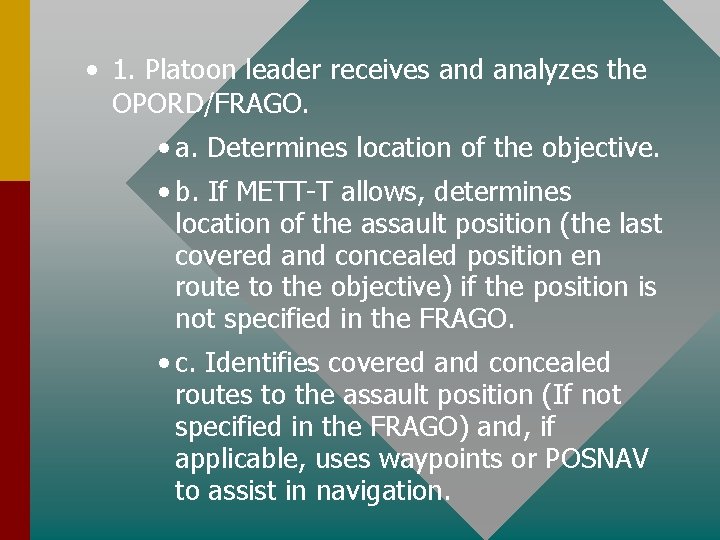 • 1. Platoon leader receives and analyzes the OPORD/FRAGO.

• a. Determines location of the objective.

• b. If METT-T allows, determines location of the assault position (the last covered and concealed position en route to the objective) if the position is not specified in the FRAGO.

• c. Identifies covered and concealed routes to the assault position (If not specified in the FRAGO) and, if applicable, uses waypoints or POSNAV to assist in navigation.